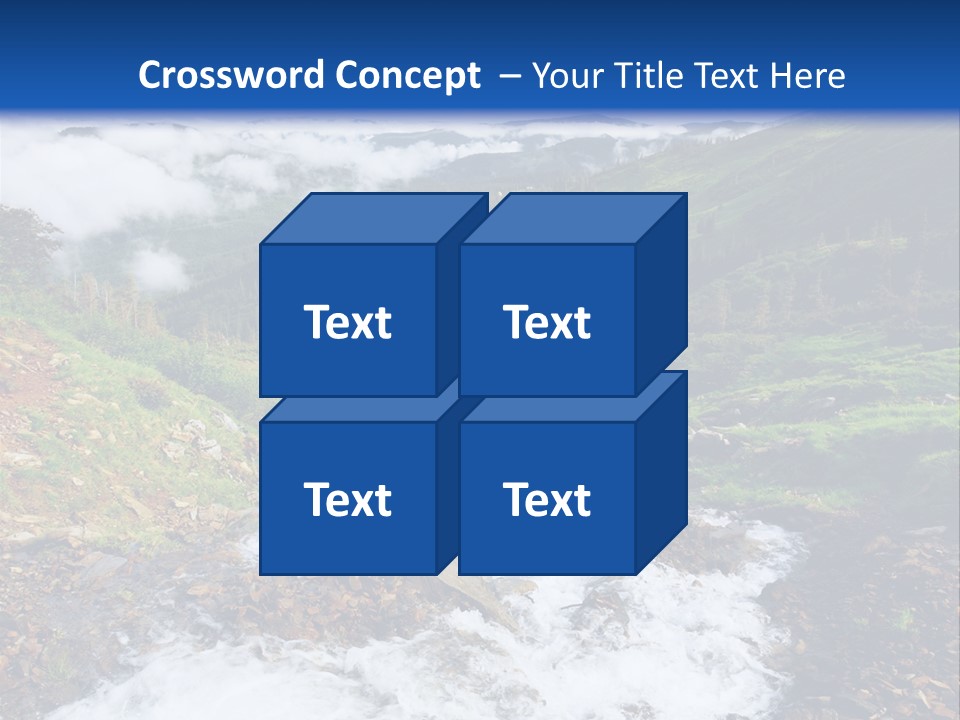 Crossword Concept – Your Title Text Here

Text

Text

Text

Text